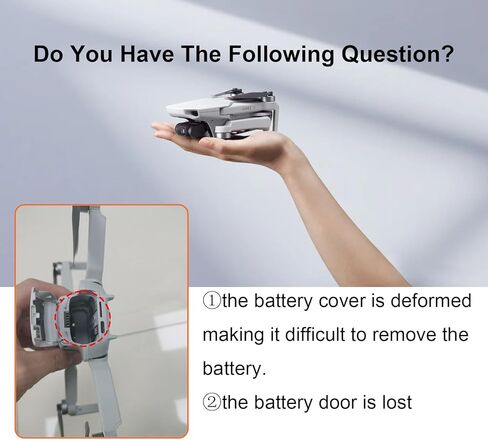 Do You Have The Following Question?

①the battery cover is deformed making it difficult to remove the battery.

②the battery door is lost